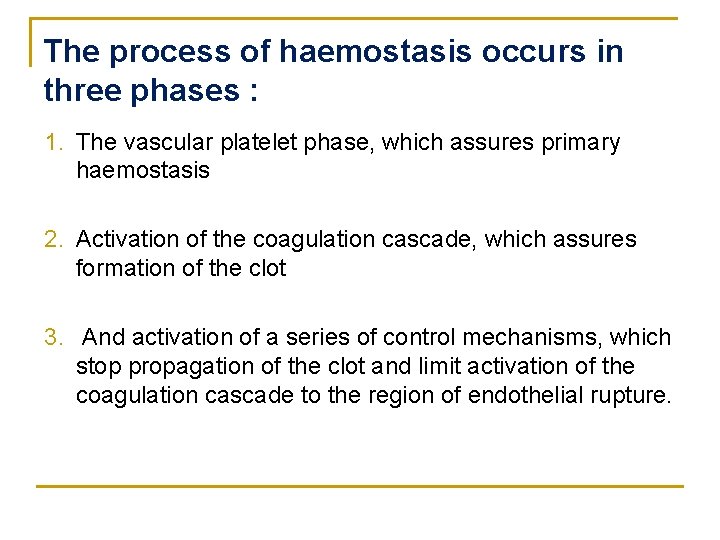 The process of haemostasis occurs in three phases :

1. The vascular platelet phase, which assures primary haemostasis

2. Activation of the coagulation cascade, which assures formation of the clot

3. And activation of a series of control mechanisms, which stop propagation of the clot and limit activation of the coagulation cascade to the region of endothelial rupture.